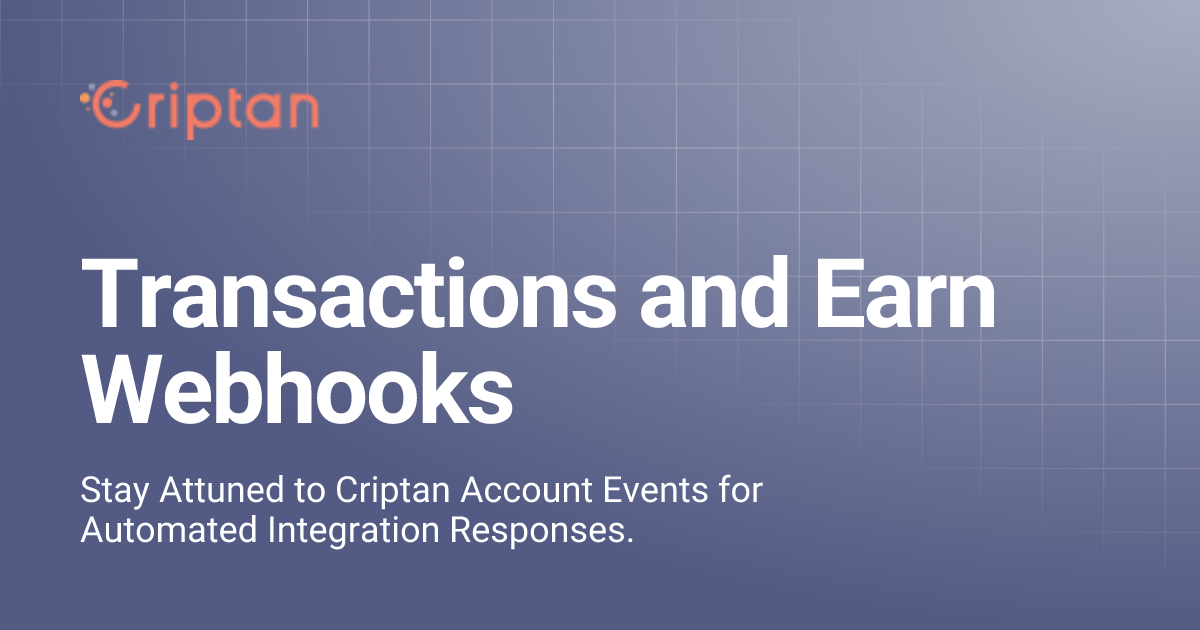 Criptan

Transactions and Earn Webhooks

Stay Attuned to Criptan Account Events for Automated Integration Responses.